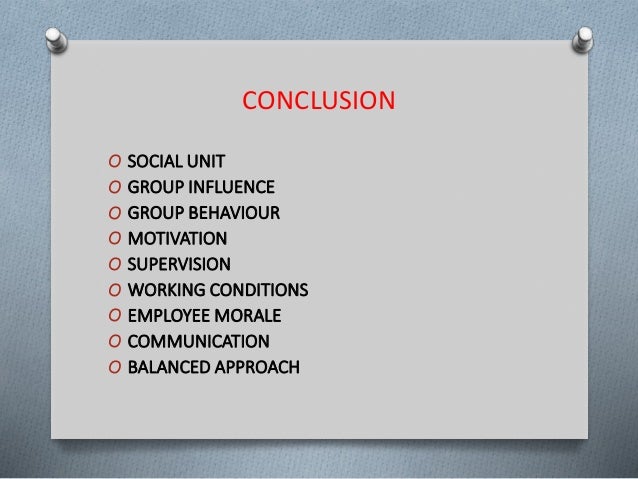 CONCLUSION

O SOCIAL UNIT
O GROUP INFLUENCE
O GROUP BEHAVIOUR
O MOTIVATION
O SUPERVISION
O WORKING CONDITIONS
O EMPLOYEE MORALE
O COMMUNICATION
O BALANCED APPROACH